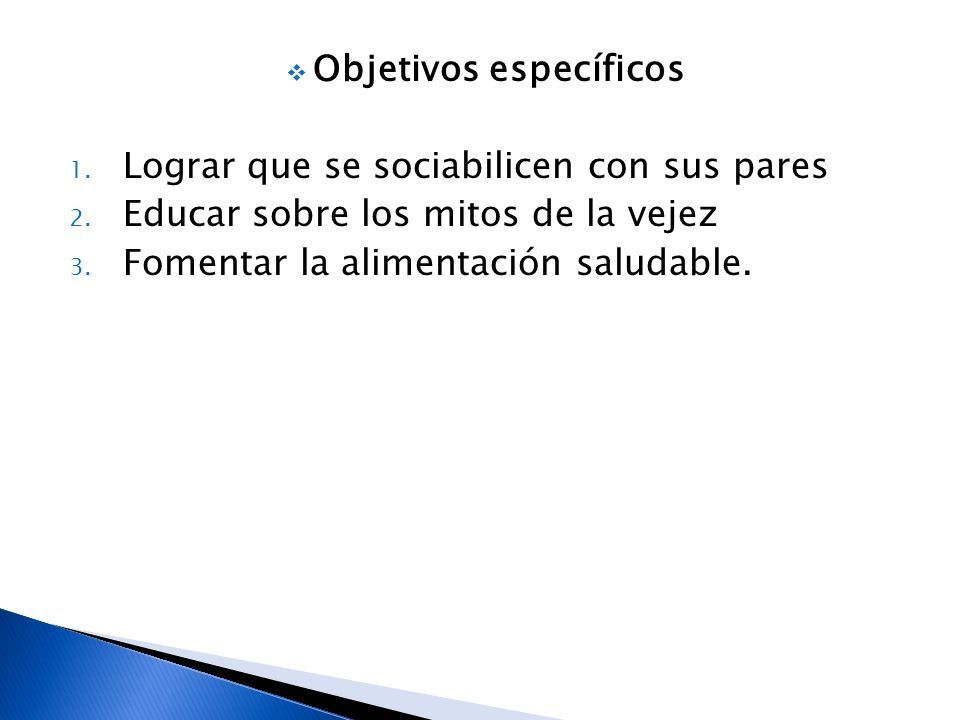 ❖ Objetivos específicos

1. Lograr que se sociabilicen con sus pares
2. Educar sobre los mitos de la vejez
3. Fomentar la alimentación saludable.